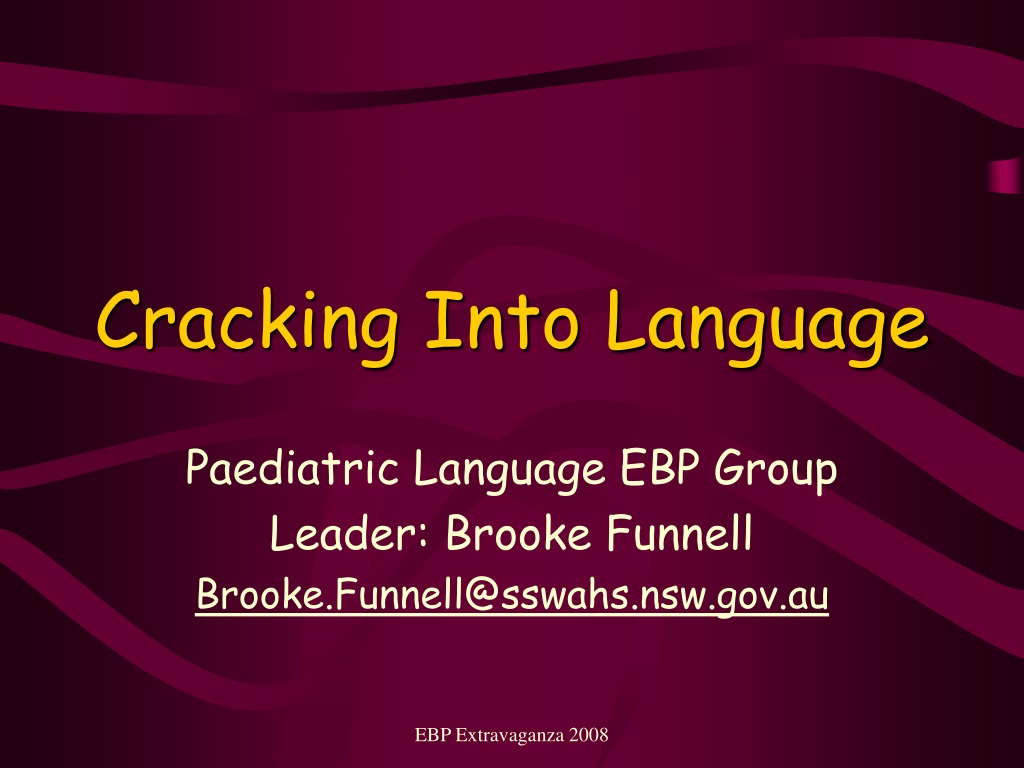 Cracking Into Language

Paediatric Language EBP Group
Leader: Brooke Funnell
Brooke.Funnell@sswahs.nsw.gov.au

EBP Extravaganza 2008